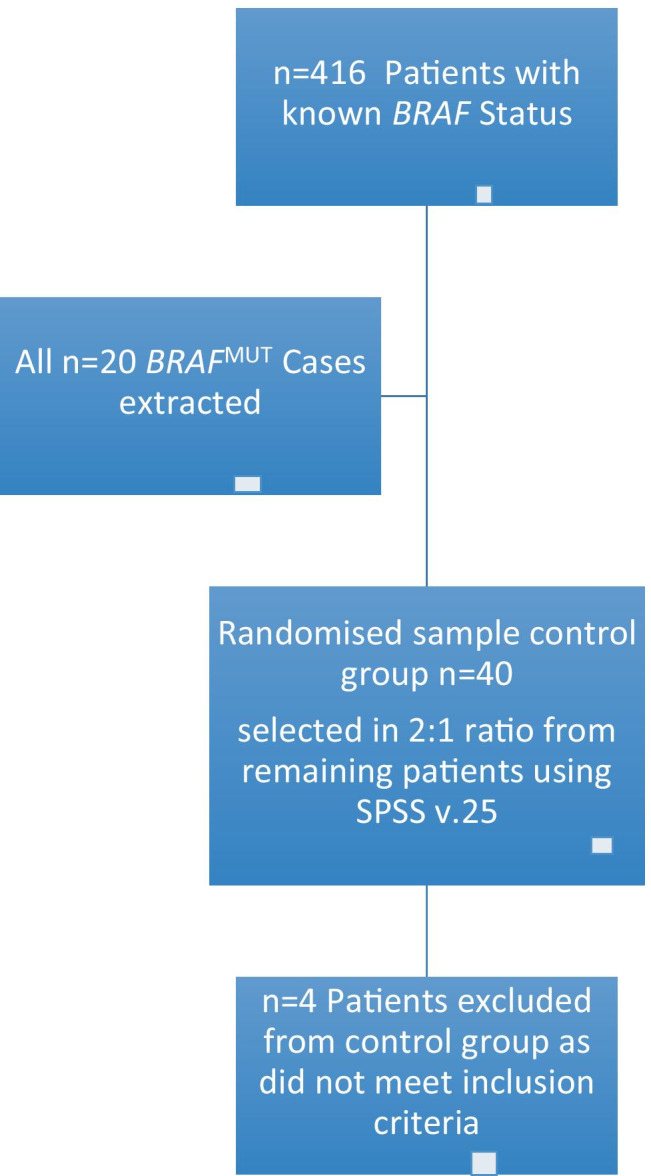 n=416 Patients with known BRAF Status

All n=20 BRAF$^{MUT}$ Cases extracted

Randomised sample control group n=40

selected in 2:1 ratio from remaining patients using SPSS v.25

n=4 Patients excluded from control group as did not meet inclusion criteria